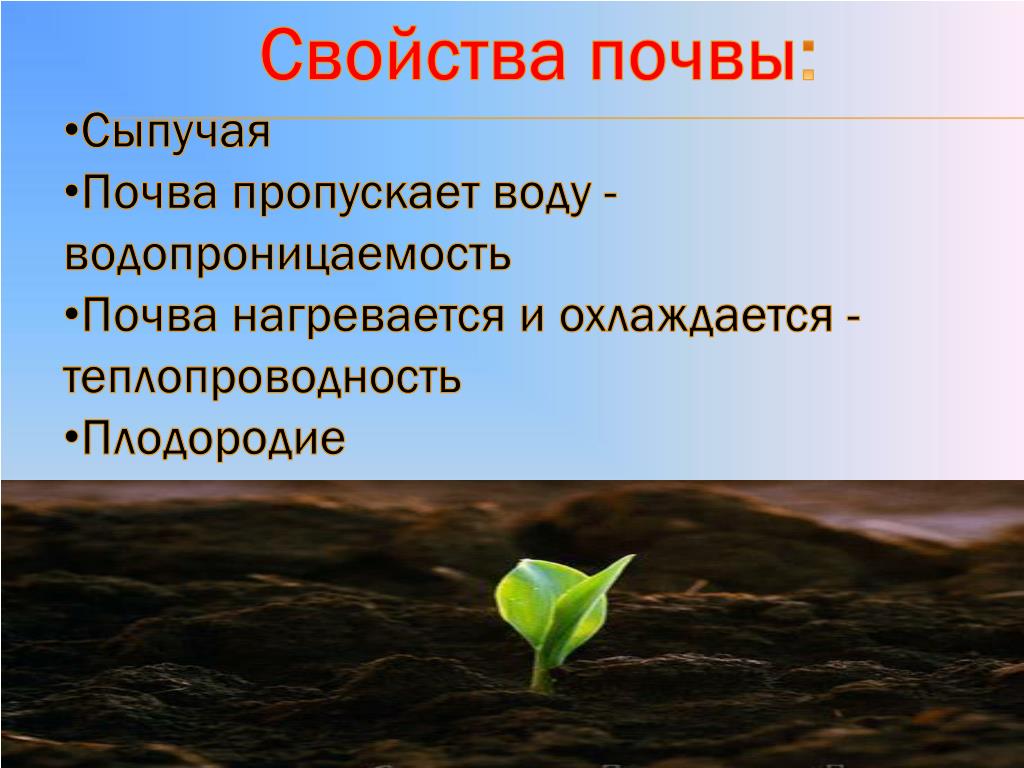 Свойства почвы:

•Сыпучая

•Почва пропускает воду - водопроницаемость

•Почва нагревается и охлаждается - теплопроводность

•Плодородие